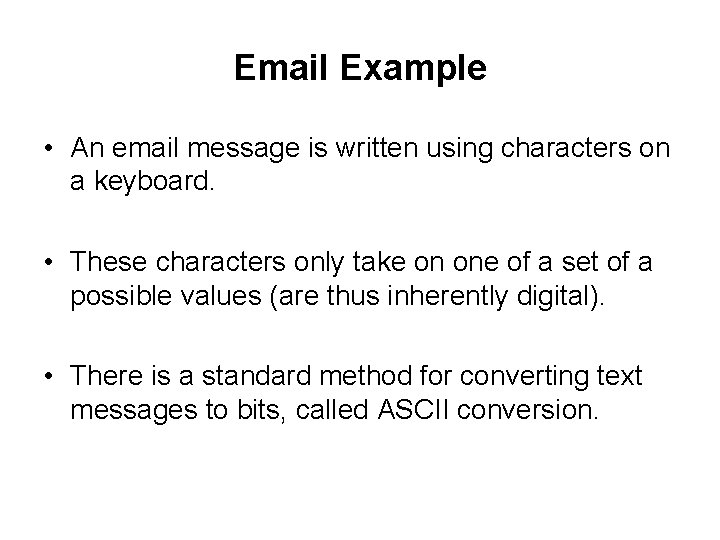 Email Example

• An email message is written using characters on a keyboard.

• These characters only take on one of a set of a possible values (are thus inherently digital).

• There is a standard method for converting text messages to bits, called ASCII conversion.